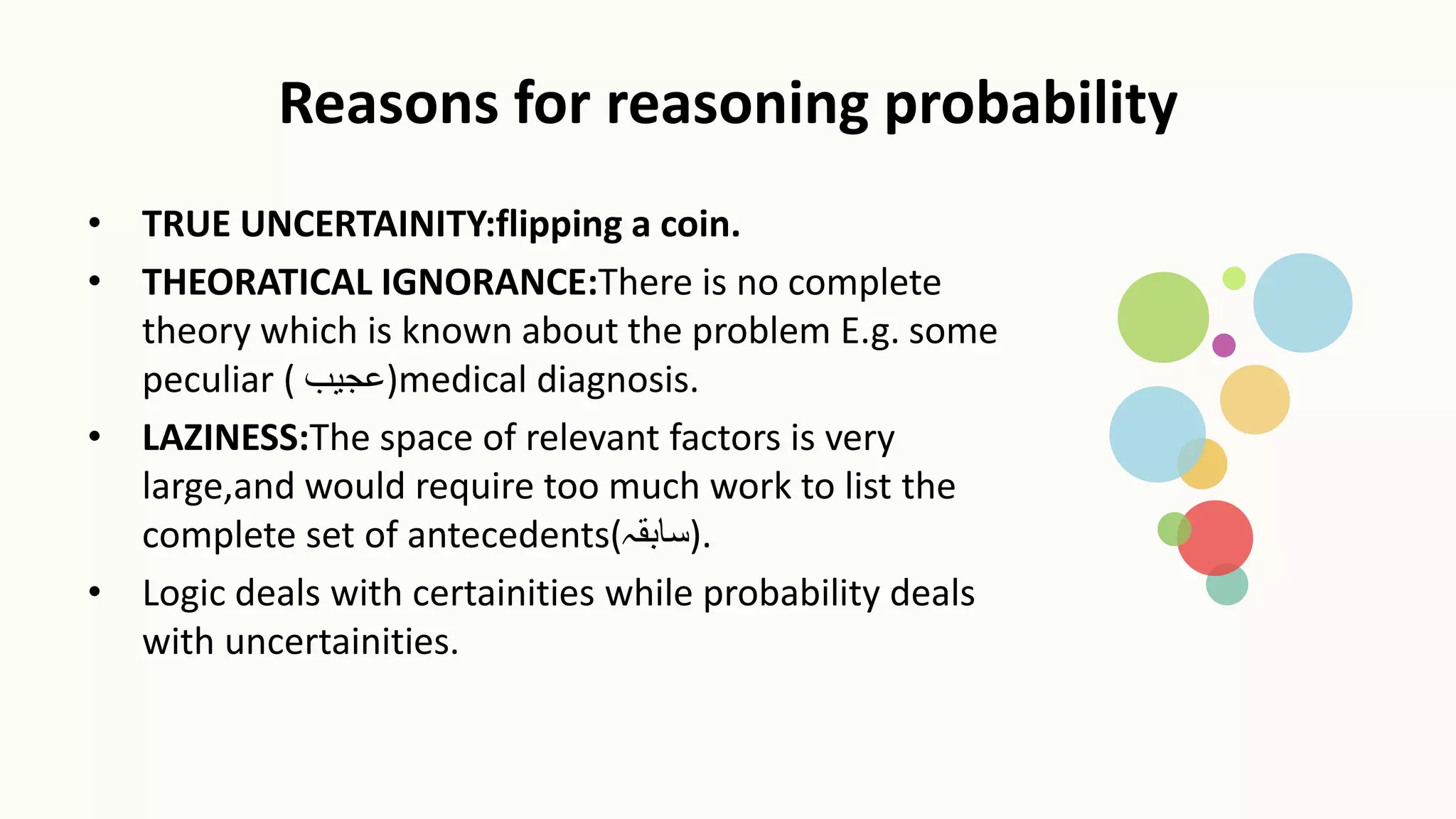 Reasons for reasoning probability

• TRUE UNCERTAINITY:flipping a coin.
• THEORATICAL IGNORANCE:There is no complete theory which is known about the problem E.g. some peculiar ( عجیب)medical diagnosis.
• LAZINESS:The space of relevant factors is very large,and would require too much work to list the complete set of antecedents(سابقہ).
• Logic deals with certainities while probability deals with uncertainities.